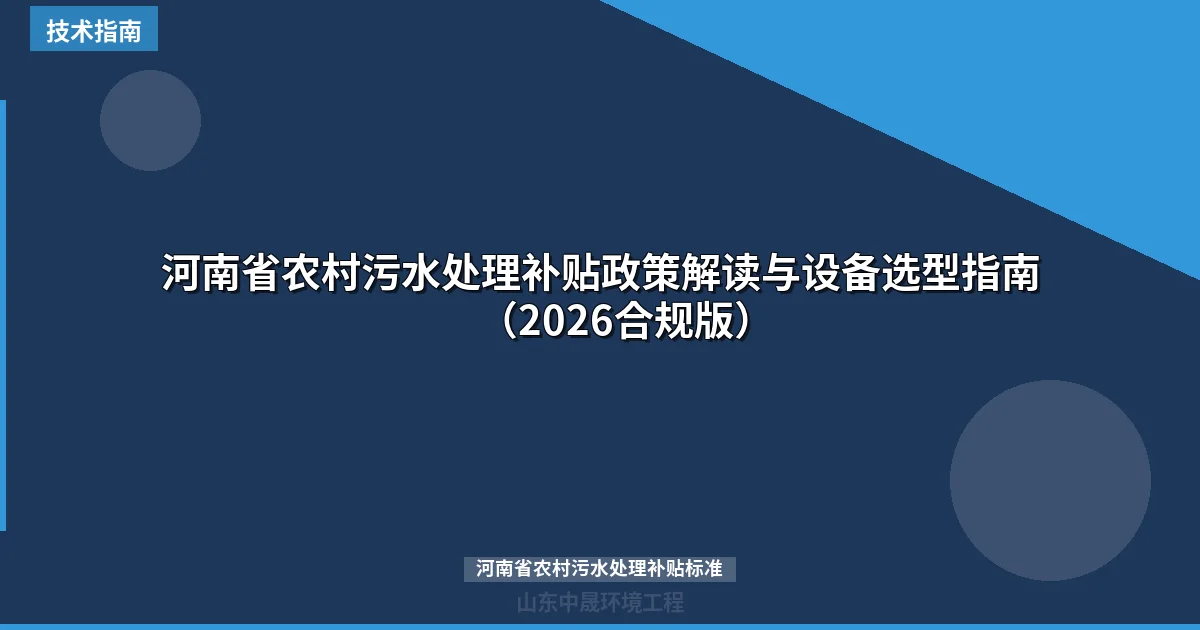 技术指南

河南省农村污水处理补贴政策解读与设备选型指南（2026合规版）

河南省农村污水处理补贴标准

山东中晟环境工程